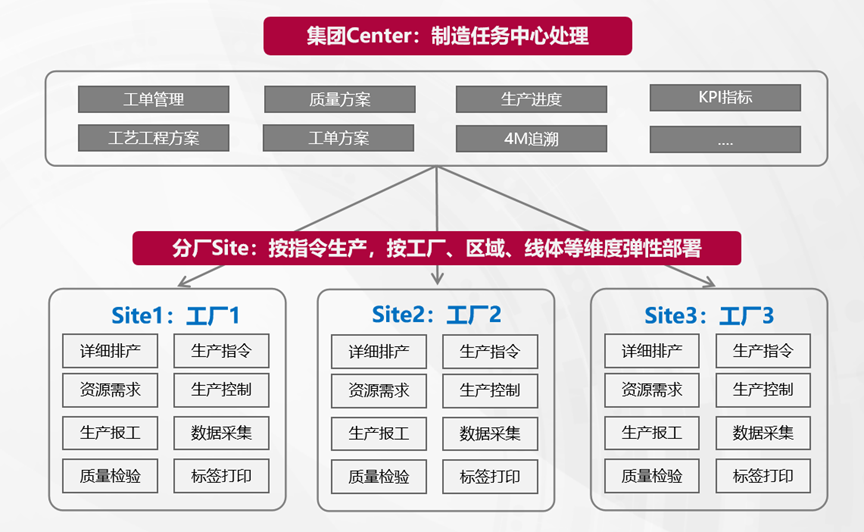 集团Center：制造任务中心处理

工单管理
质量方案
生产进度
KPI指标
工艺工程方案
工单方案
4M追溯
....

分厂Site：按指令生产，按工厂、区域、线体等维度弹性部署

Site1：工厂1
详细排产
生产指令
资源需求
生产控制
生产报工
数据采集
质量检验
标签打印

Site2：工厂2
详细排产
生产指令
资源需求
生产控制
生产报工
数据采集
质量检验
标签打印

Site3：工厂3
详细排产
生产指令
资源需求
生产控制
生产报工
数据采集
质量检验
标签打印